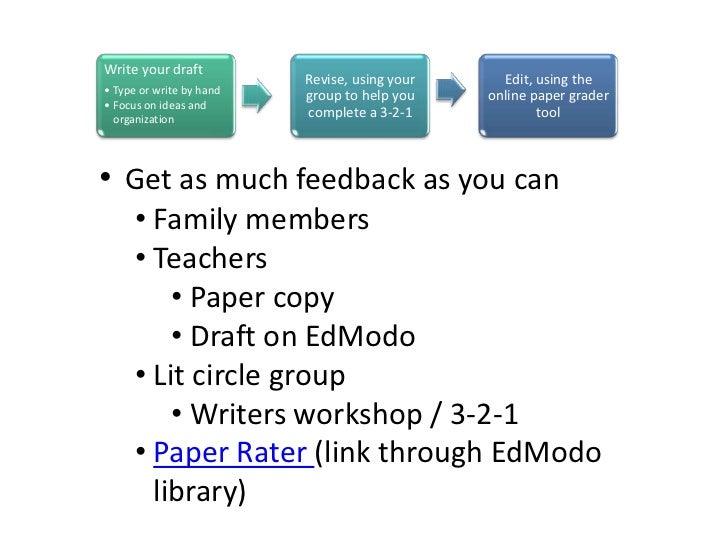 Write your draft
• Type or write by hand
• Focus on ideas and organization

Revise, using your group to help you complete a 3-2-1

Edit, using the online paper grader tool

• Get as much feedback as you can
• Family members
• Teachers
• Paper copy
• Draft on EdModo
• Lit circle group
• Writers workshop / 3-2-1
• Paper Rater (link through EdModo library)